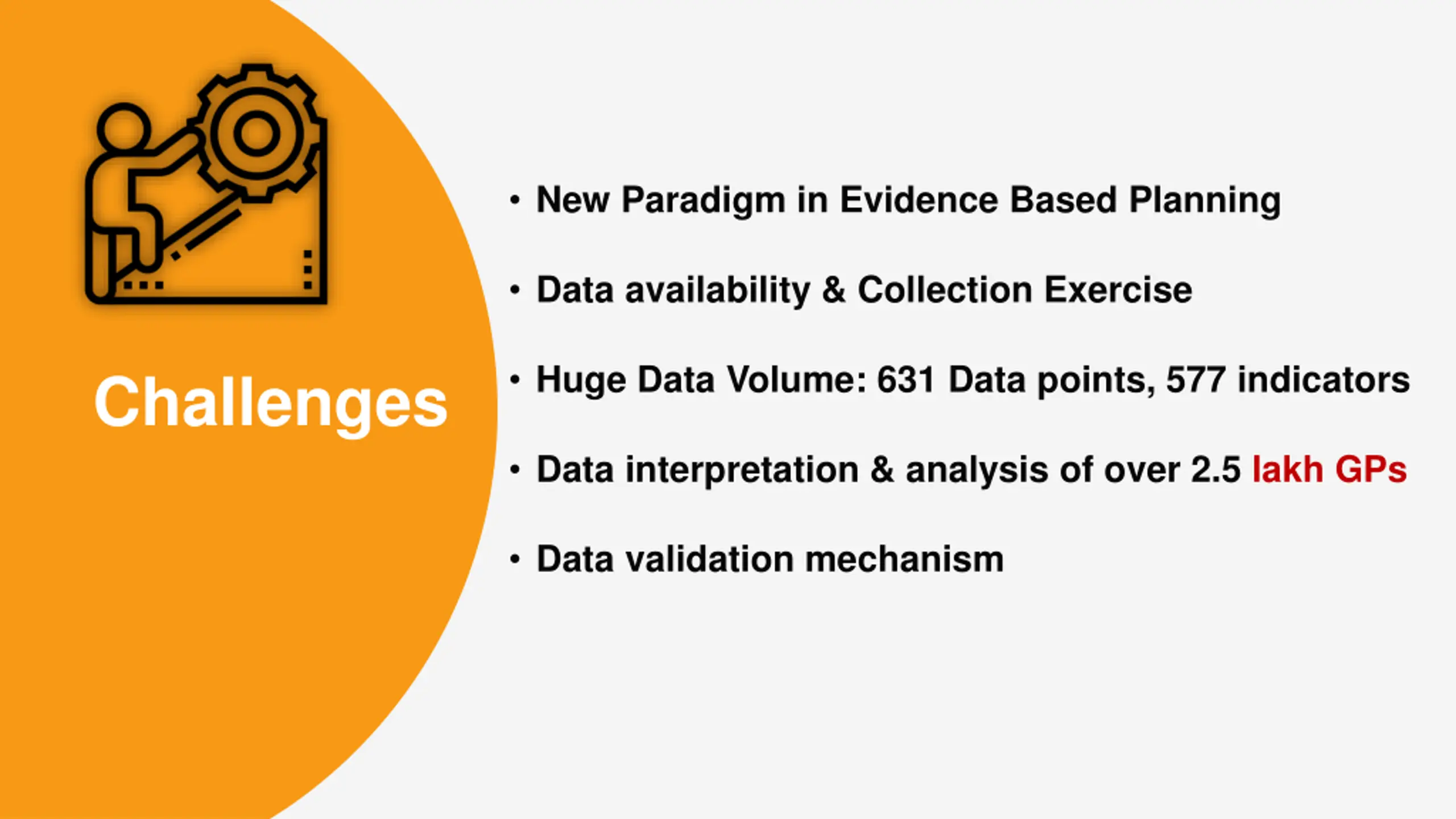 Challenges

• New Paradigm in Evidence Based Planning

• Data availability & Collection Exercise

• Huge Data Volume: 631 Data points, 577 indicators

• Data interpretation & analysis of over 2.5 lakh GPs

• Data validation mechanism